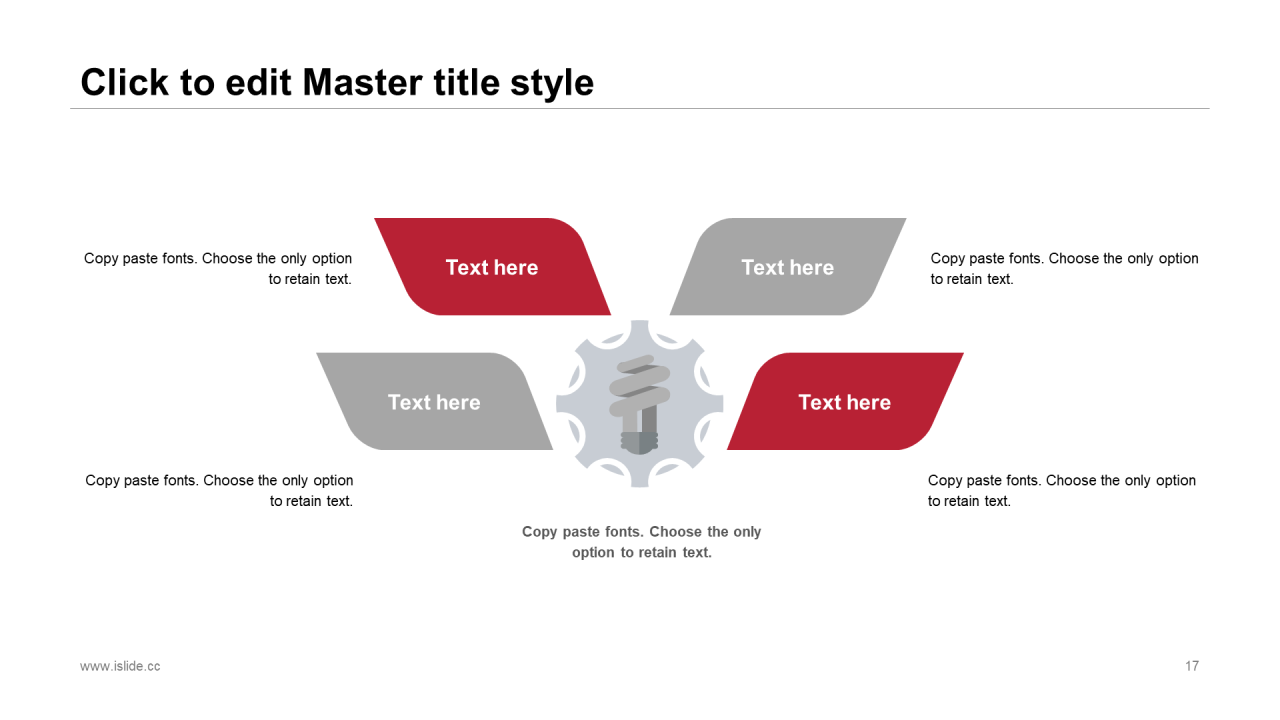 Click to edit Master title style

Copy paste fonts. Choose the only option to retain text.

Text here

Text here

Copy paste fonts. Choose the only option to retain text.

Text here

Text here

Copy paste fonts. Choose the only option to retain text.

Copy paste fonts. Choose the only option to retain text.

Copy paste fonts. Choose the only option to retain text.

www.islide.cc

17